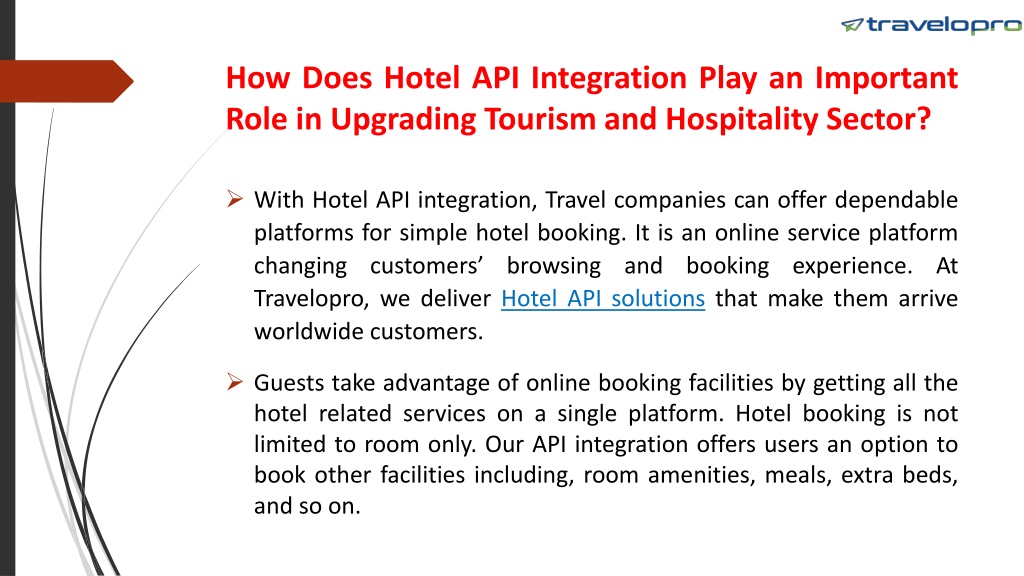 travelopro

How Does Hotel API Integration Play an Important Role in Upgrading Tourism and Hospitality Sector?

➢ With Hotel API integration, Travel companies can offer dependable platforms for simple hotel booking. It is an online service platform changing customers’ browsing and booking experience. At Travelopro, we deliver Hotel API solutions that make them arrive worldwide customers.

➢ Guests take advantage of online booking facilities by getting all the hotel related services on a single platform. Hotel booking is not limited to room only. Our API integration offers users an option to book other facilities including, room amenities, meals, extra beds, and so on.